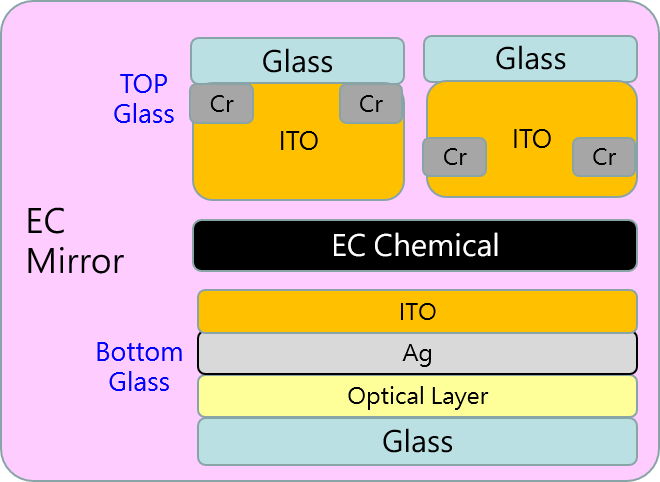 TOP Glass

Glass

Cr

Cr

ITO

Glass

ITO

Cr

Cr

EC Mirror

EC Chemical

Bottom Glass

ITO

Ag

Optical Layer

Glass